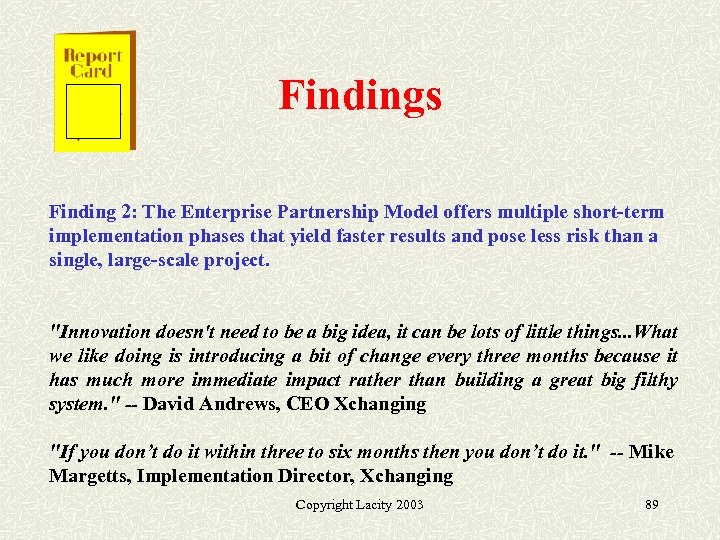 Report Card

Findings

Finding 2: The Enterprise Partnership Model offers multiple short-term implementation phases that yield faster results and pose less risk than a single, large-scale project.

"Innovation doesn't need to be a big idea, it can be lots of little things...What we like doing is introducing a bit of change every three months because it has much more immediate impact rather than building a great big filthy system." -- David Andrews, CEO Xchanging

"If you don't do it within three to six months then you don't do it." -- Mike Margetts, Implementation Director, Xchanging

Copyright Lacity 2003

89